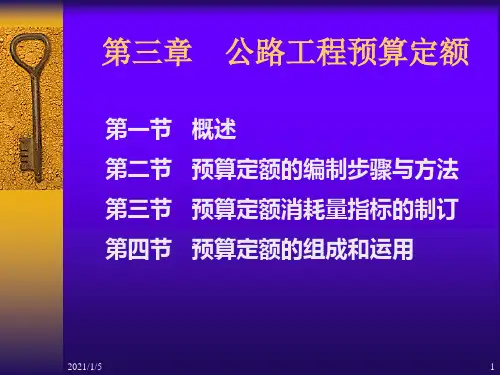 第三章　公路工程预算定额

第一节　概述
第二节　预算定额的编制步骤与方法
第三节　预算定额消耗量指标的制订
第四节　预算定额的组成和运用

2021/1/5

1